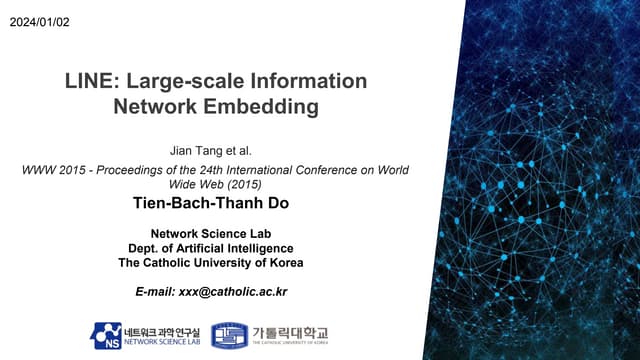 2024/01/02

LINE: Large-scale Information Network Embedding

Jian Tang et al.

WWW 2015 - Proceedings of the 24th International Conference on World Wide Web (2015)

Tien-Bach-Thanh Do

Network Science Lab
Dept. of Artificial Intelligence
The Catholic University of Korea

E-mail: xxx@catholic.ac.kr

NS 네트워크 과학 연구실
NETWORK SCIENCE LAB

가톨릭대학교
THE CATHOLIC UNIVERSITY OF KOREA